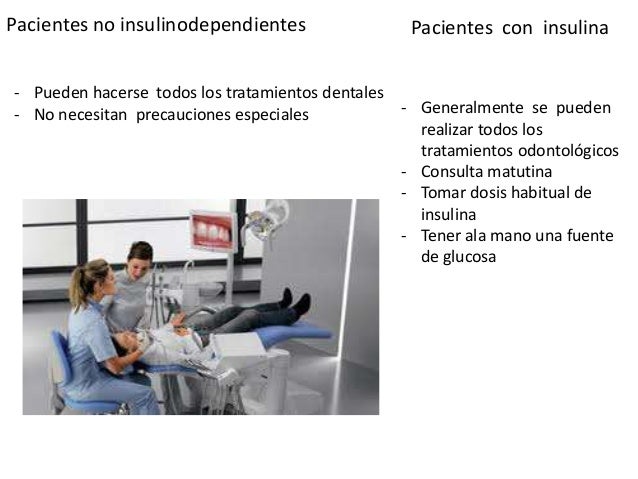 Pacientes no insulinodependientes

- Pueden hacerse todos los tratamientos dentales
- No necesitan precauciones especiales

Pacientes con insulina

- Generalmente se pueden realizar todos los tratamientos odontológicos
- Consulta matutina
- Tomar dosis habitual de insulina
- Tener ala mano una fuente de glucosa